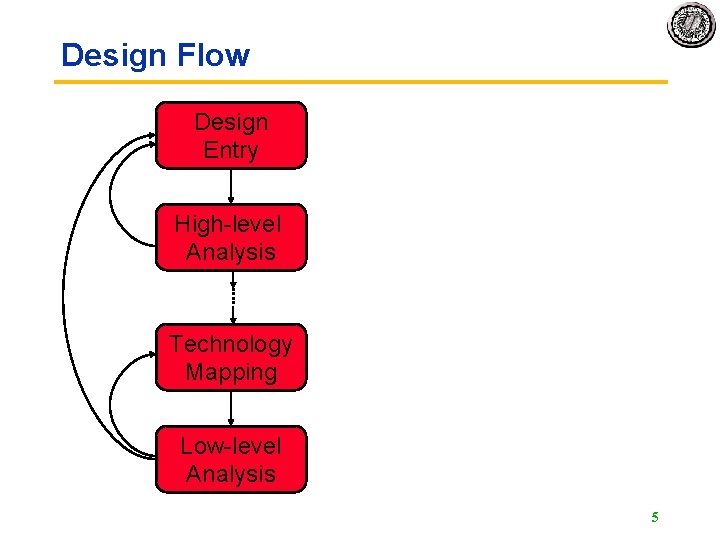 Design Flow

Design Entry

High-level Analysis

Technology Mapping

Low-level Analysis

5